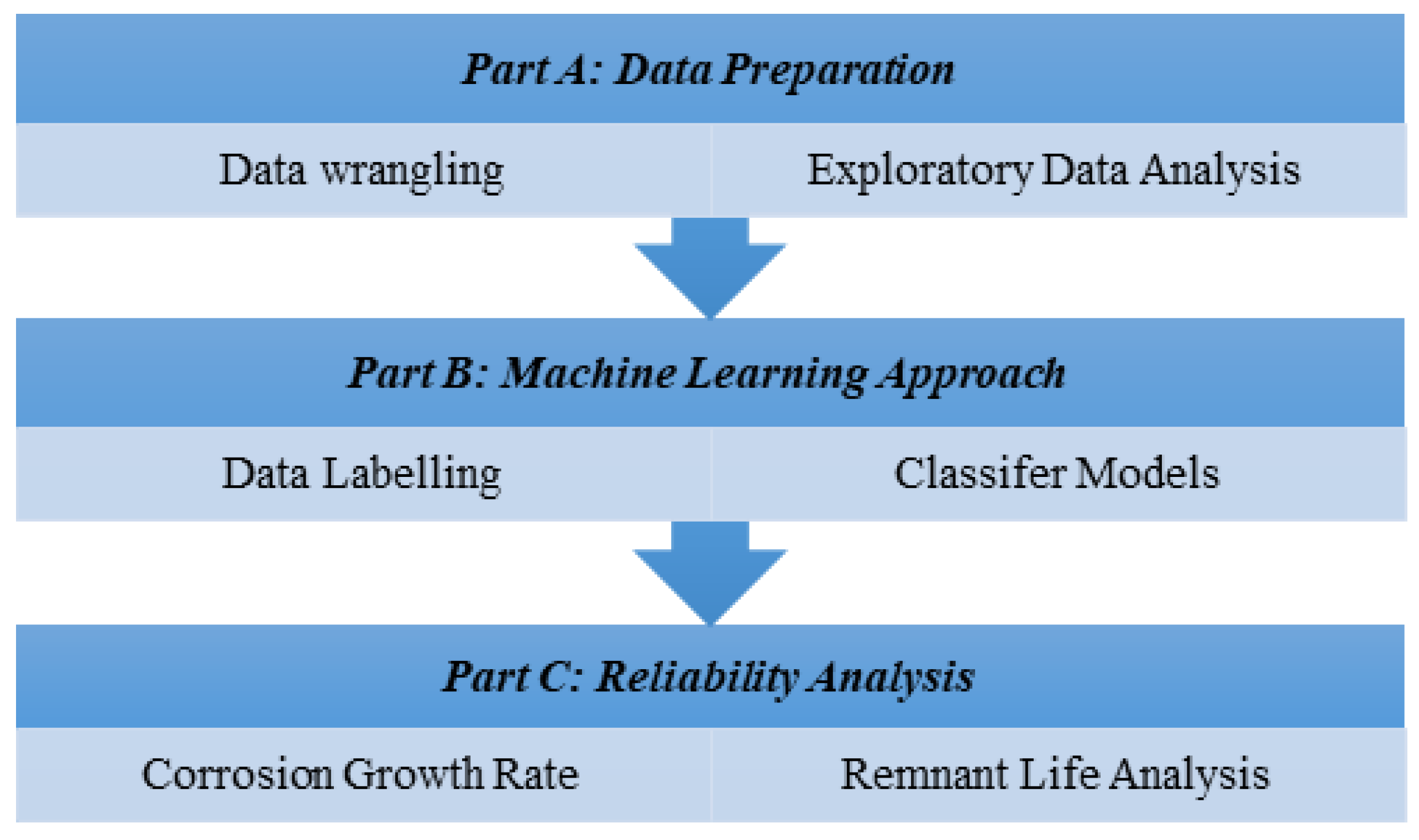 Part A: Data Preparation

Data wrangling

Exploratory Data Analysis

Part B: Machine Learning Approach

Data Labelling

Classifer Models

Part C: Reliability Analysis

Corrosion Growth Rate

Remnant Life Analysis